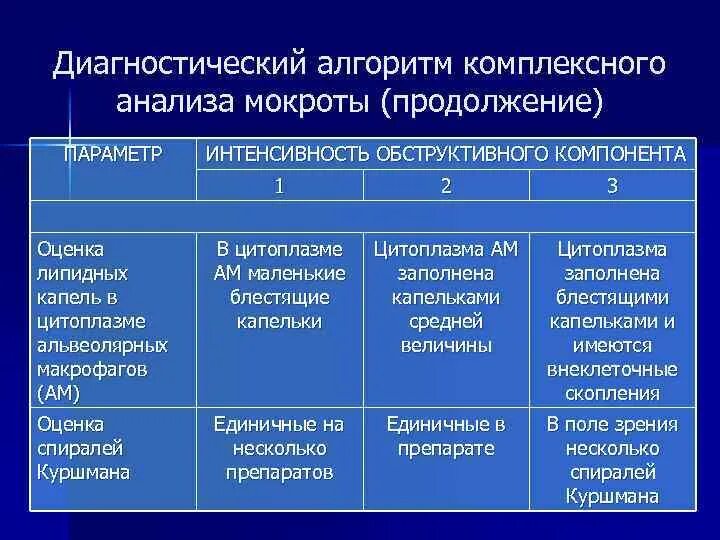 Диагностический алгоритм комплексного анализа мокроты (продолжение)

| ПАРАМЕТР | ИНТЕНСИВНОСТЬ ОБСТРУКТИВНОГО КОМПОНЕНТА | | |
|---|---|---|---|
| | 1 | 2 | 3 |
| | | | |
| Оценка липидных капель в цитоплазме альвеолярных макрофагов (АМ) | В цитоплазме АМ маленькие блестящие капельки | Цитоплазма АМ заполнена капельками средней величины | Цитоплазма заполнена блестящими капельками и имеются внеклеточные скопления |
| Оценка спиралей Куршмана | Единичные на несколько препаратов | Единичные в препарате | В поле зрения несколько спиралей Куршмана |